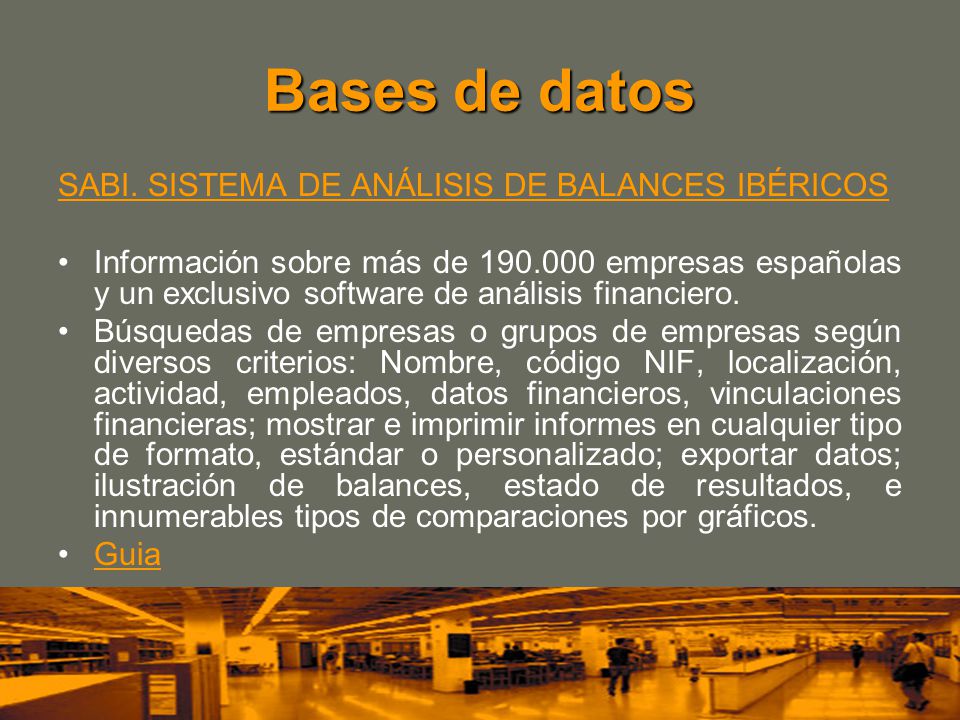 Bases de datos

SABI. SISTEMA DE ANÁLISIS DE BALANCES IBÉRICOS

• Información sobre más de 190.000 empresas españolas y un exclusivo software de análisis financiero.
• Búsquedas de empresas o grupos de empresas según diversos criterios: Nombre, código NIF, localización, actividad, empleados, datos financieros, vinculaciones financieras; mostrar e imprimir informes en cualquier tipo de formato, estándar o personalizado; exportar datos; ilustración de balances, estado de resultados, e innumerables tipos de comparaciones por gráficos.
• Guia